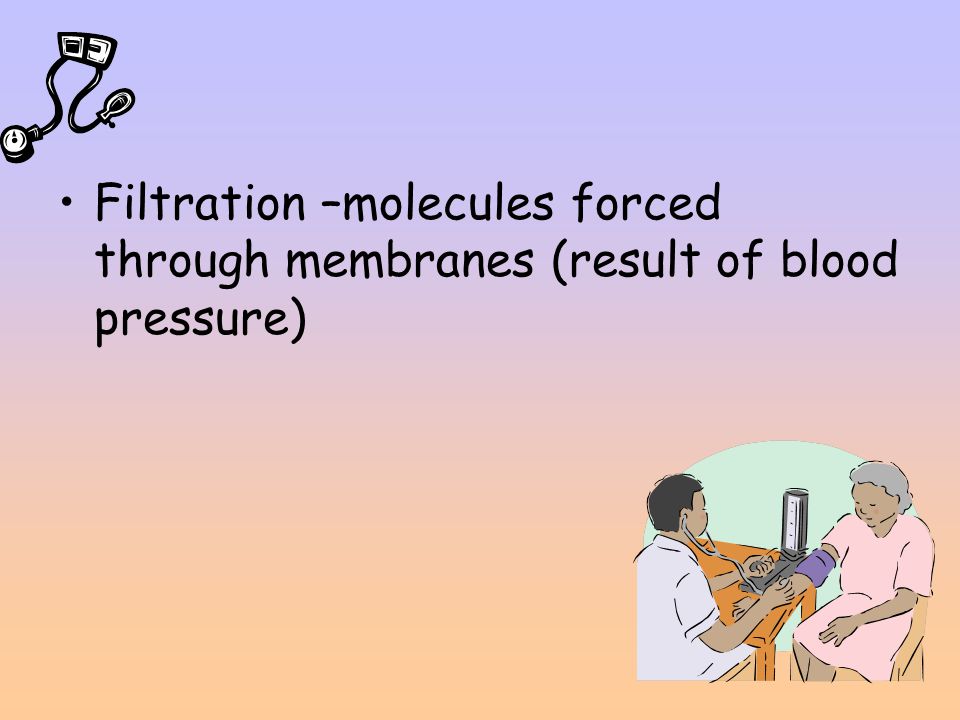 • Filtration –molecules forced through membranes (result of blood pressure)